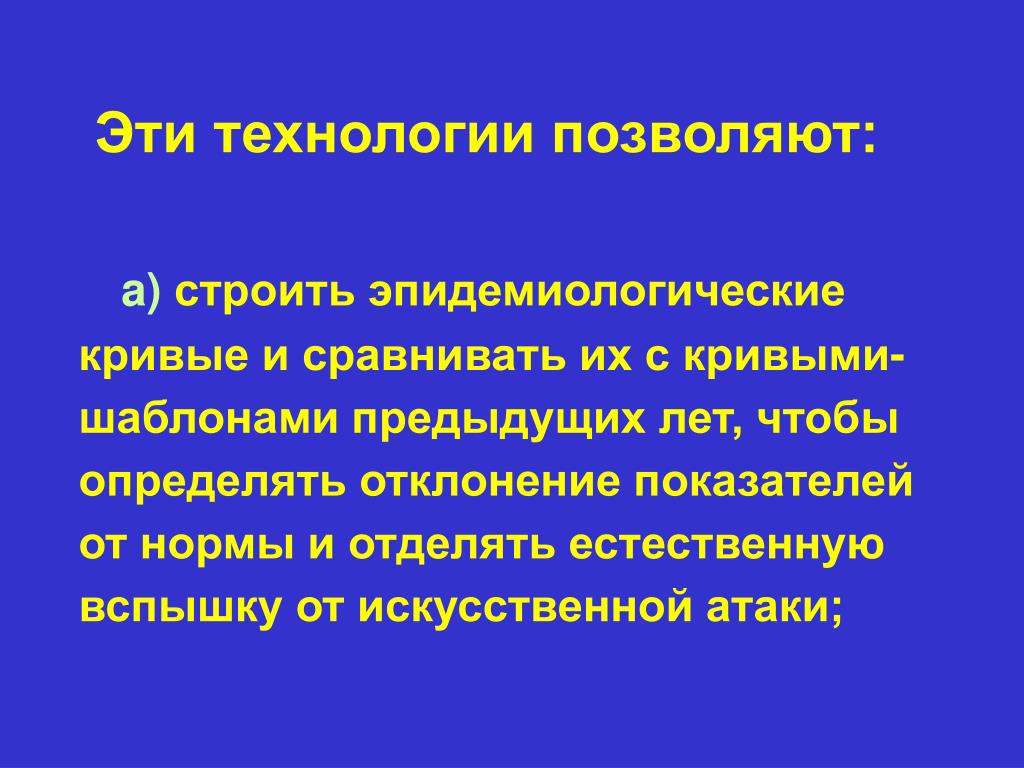 Эти технологии позволяют:

а) строить эпидемиологические кривые и сравнивать их с кривыми-шаблонами предыдущих лет, чтобы определять отклонение показателей от нормы и отделять естественную вспышку от искусственной атаки;